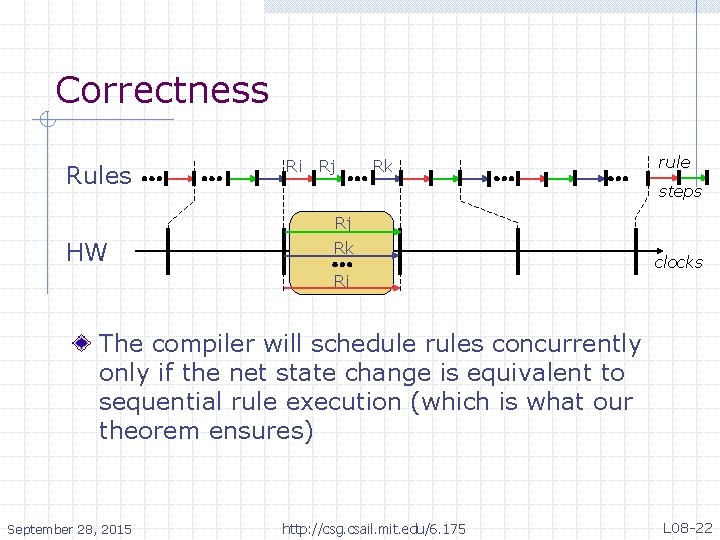 Correctness

Rules

Ri Rj Rk

rule steps

HW

Rj

Rk

Ri

clocks

The compiler will schedule rules concurrently only if the net state change is equivalent to sequential rule execution (which is what our theorem ensures)

September 28, 2015

http://csg.csail.mit.edu/6.175

L08-22